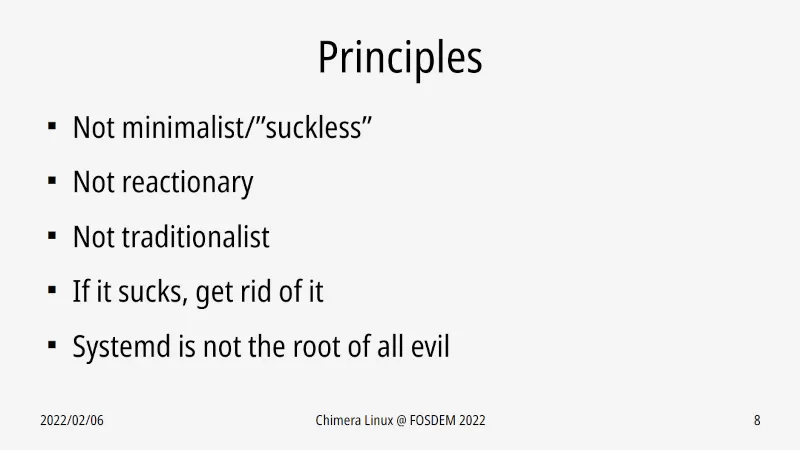 Principles

▪ Not minimalist/”suckless”

▪ Not reactionary

▪ Not traditionalist

▪ If it sucks, get rid of it

▪ Systemd is not the root of all evil

2022/02/06

Chimera Linux @ FOSDEM 2022

8